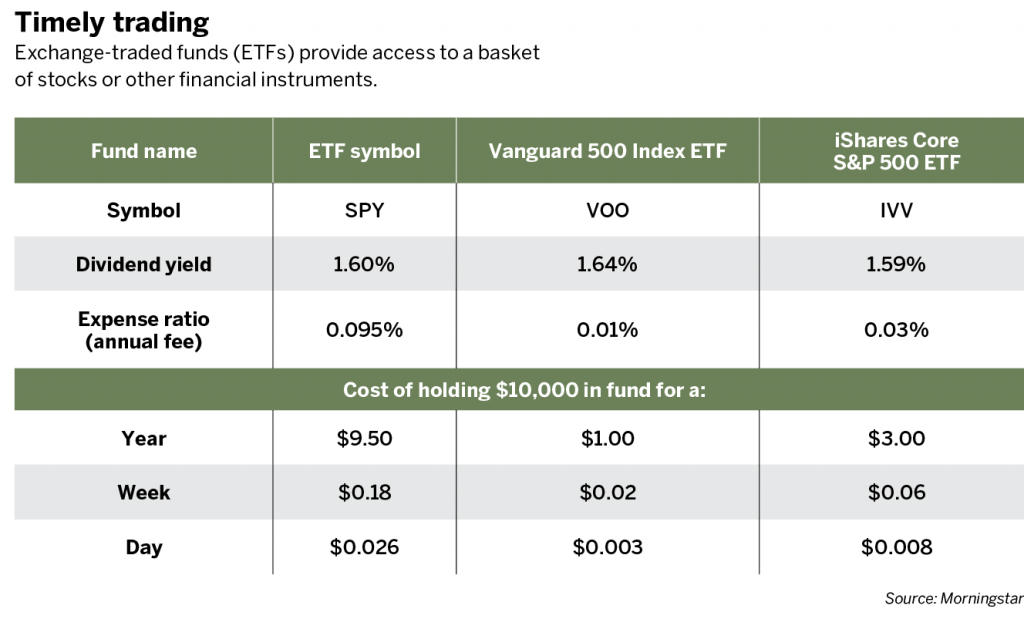 Timely trading

Exchange-traded funds (ETFs) provide access to a basket of stocks or other financial instruments.

| Fund name | ETF symbol | Vanguard 500 Index ETF | iShares Core S&P 500 ETF |
|---|---|---|---|
| Symbol | SPY | VOO | IVV |
| Dividend yield | 1.60% | 1.64% | 1.59% |
| Expense ratio (annual fee) | 0.095% | 0.01% | 0.03% |
| Cost of holding $10,000 in fund for a: | | | |
| Year | $9.50 | $1.00 | $3.00 |
| Week | $0.18 | $0.02 | $0.06 |
| Day | $0.026 | $0.003 | $0.008 |

Source: Morningstar